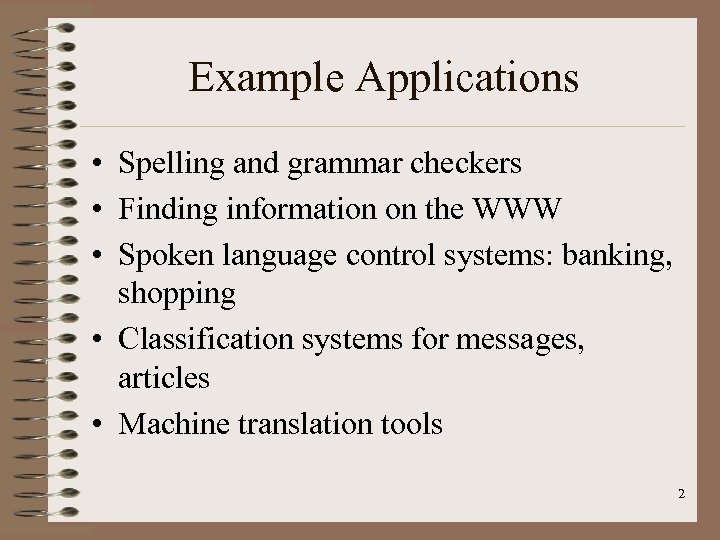 Example Applications

• Spelling and grammar checkers
• Finding information on the WWW
• Spoken language control systems: banking, shopping
• Classification systems for messages, articles
• Machine translation tools

2